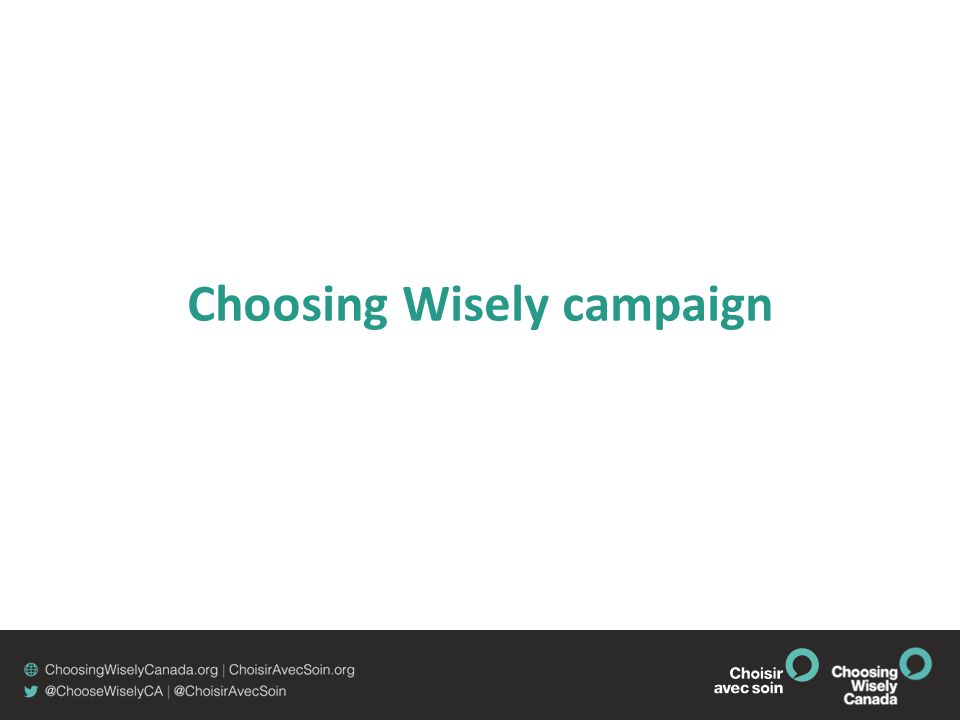 Choosing Wisely campaign

ChoosingWiselyCanada.org | ChoisirAvecSoin.org
@ChooseWiselyCA | @ChoisirAvecSoin

Choisir avec soin

Choosing Wisely Canada